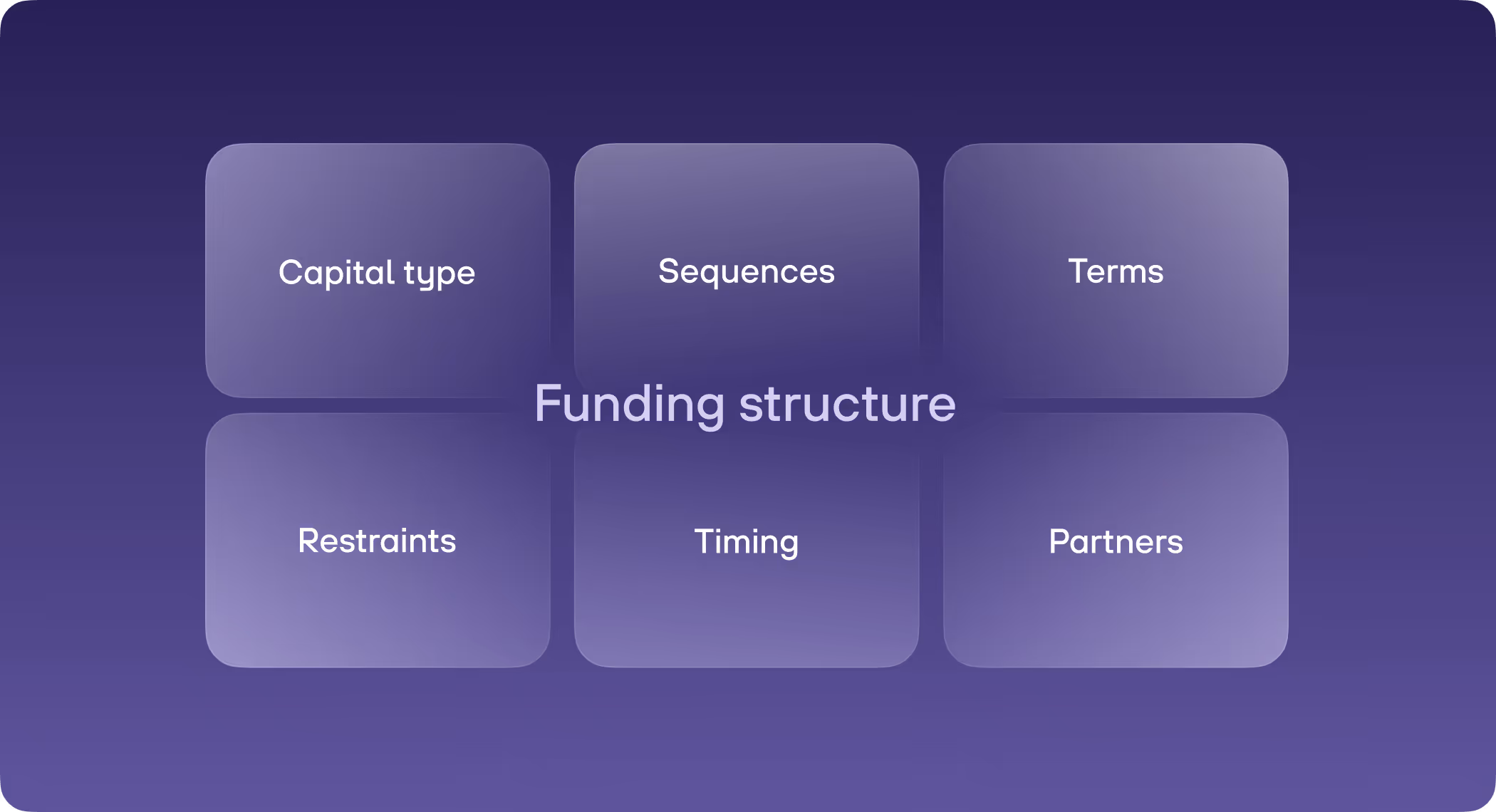 Capital type

Sequences

Terms

Funding structure

Restraints

Timing

Partners